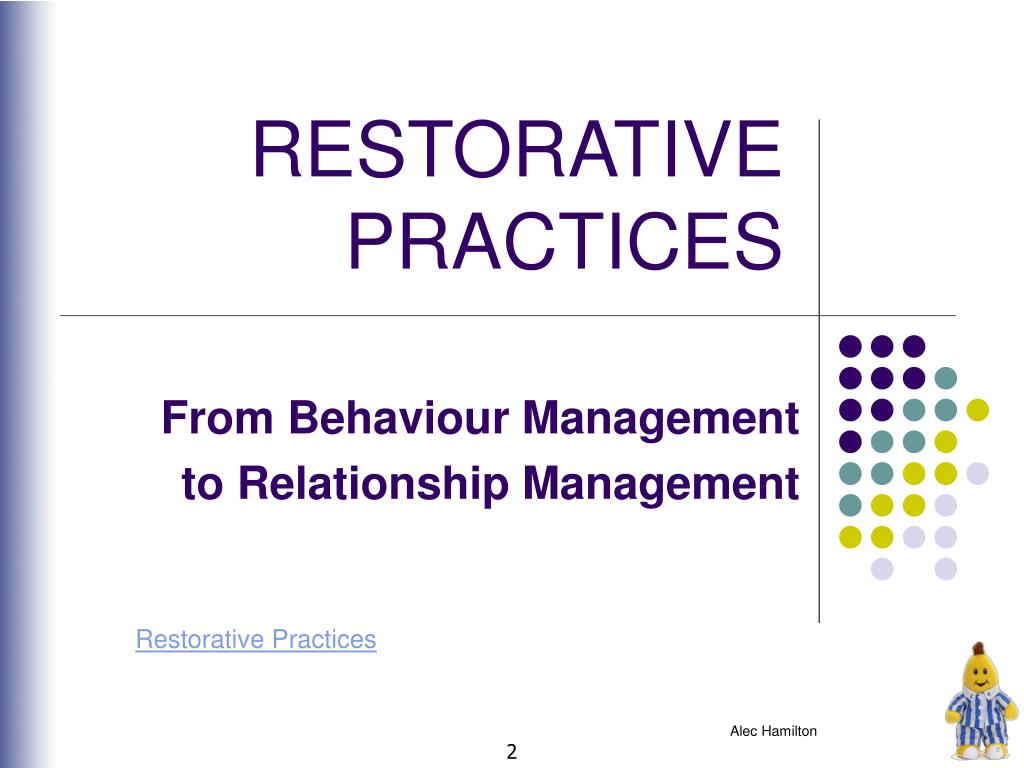 RESTORATIVE PRACTICES

From Behaviour Management to Relationship Management

Restorative Practices

Alec Hamilton

2